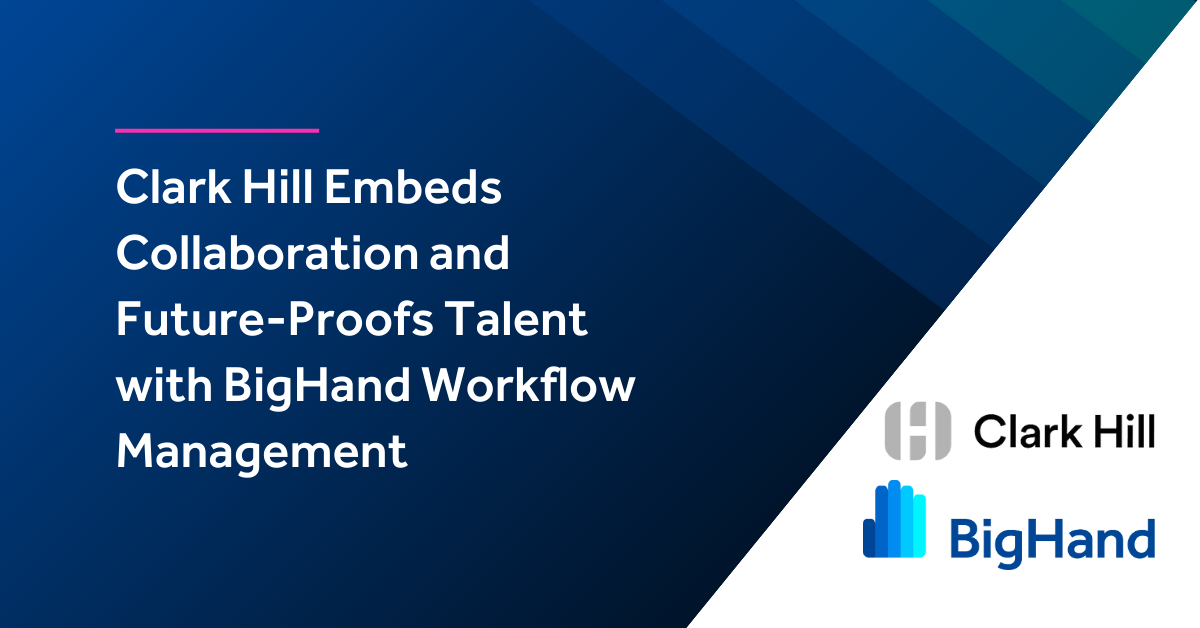 Clark Hill Embeds Collaboration and Future-Proofs Talent with BigHand Workflow Management

Clark Hill

BigHand